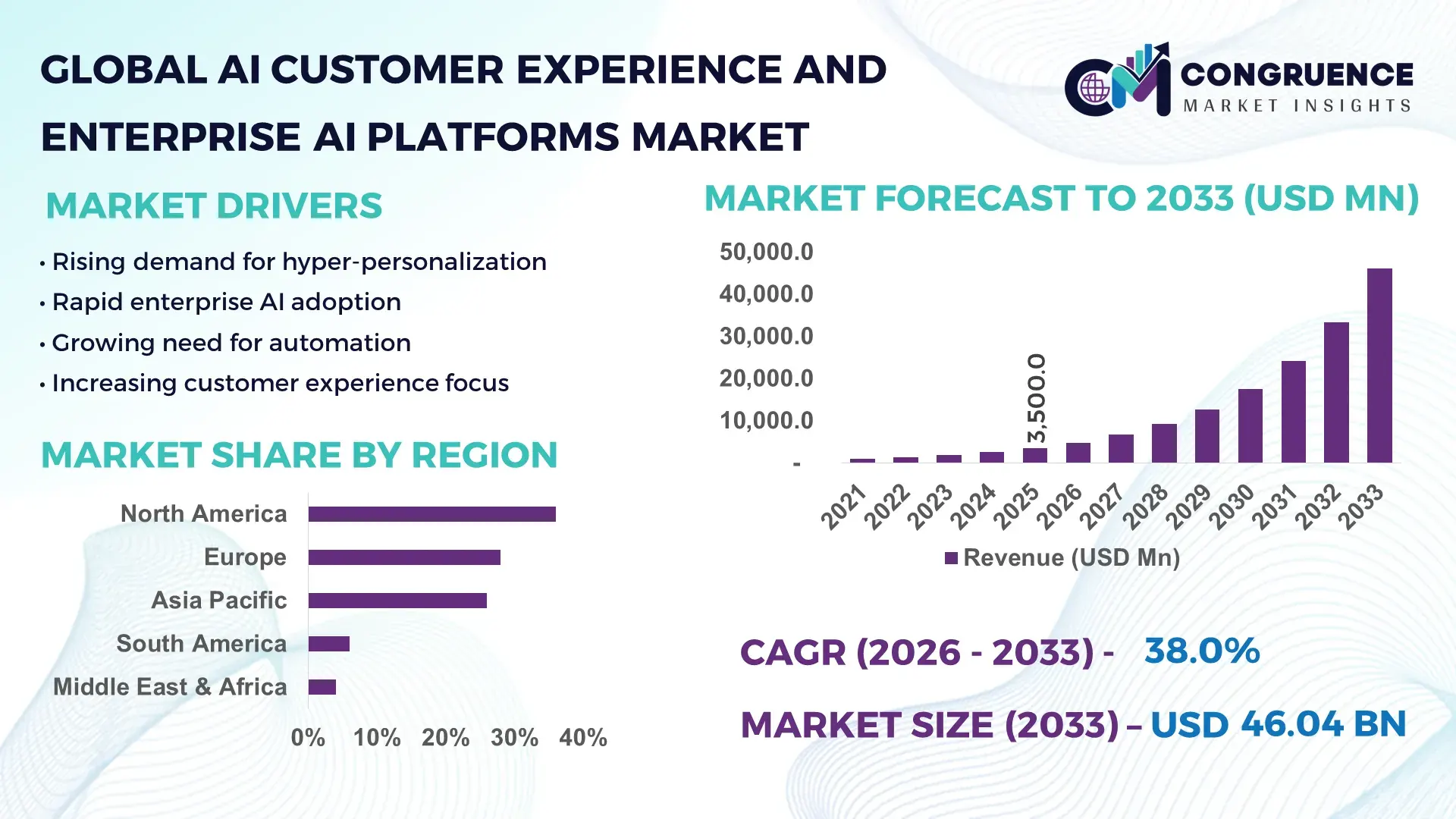 GLOBAL AI CUSTOMER EXPERIENCE AND ENTERPRISE AI PLATFORMS MARKET

CM CONGRUENCE MARKET INSIGHTS

MARKET DRIVERS

• Rising demand for hyper-personalization
• Rapid enterprise AI adoption
• Growing need for automation
• Increasing customer experience focus

MARKET SHARE BY REGION

North America
Europe
Asia Pacific
South America
Middle East & Africa

0% 10% 20% 30% 40%

MARKET FORECAST TO 2033 (USD MN)

50,000.0
40,000.0
30,000.0
20,000.0
10,000.0
-

3,500.0

2021 2022 2023 2024 2025 2026 2027 2028 2029 2030 2031 2032 2033

Revenue (USD Mn)

CAGR (2026 - 2033) - 38.0%

MARKET SIZE (2033) – USD 46.04 BN